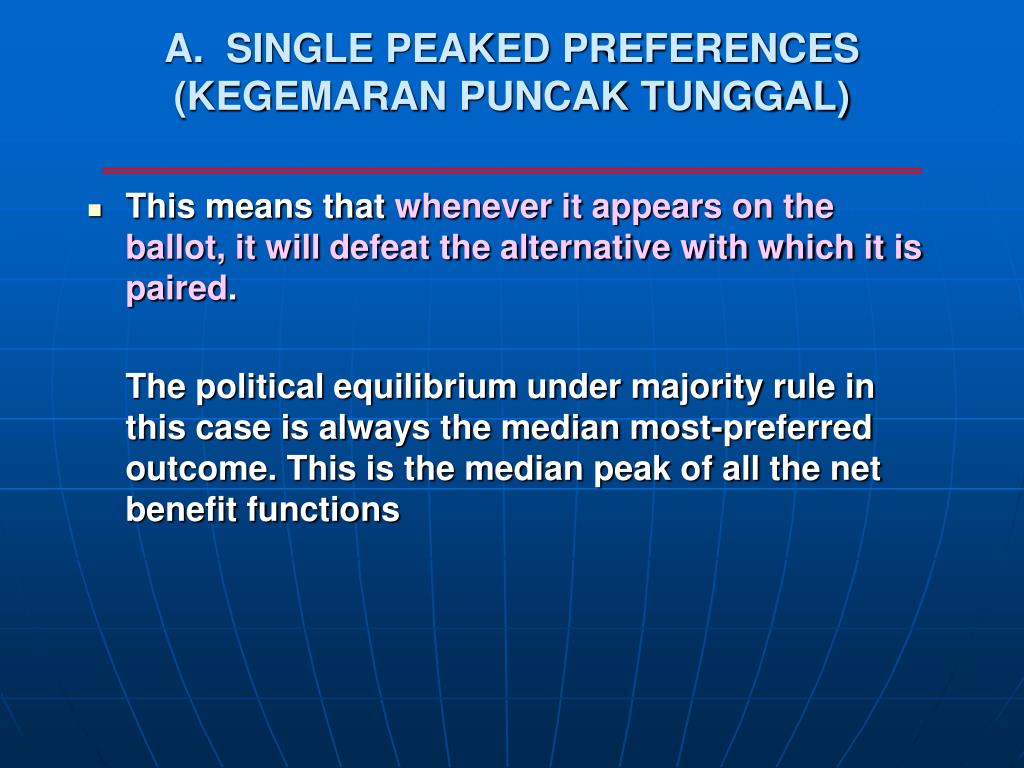 A. SINGLE PEAKED PREFERENCES (KEGEMARAN PUNCAK TUNGGAL)

This means that whenever it appears on the ballot, it will defeat the alternative with which it is paired.

The political equilibrium under majority rule in this case is always the median most-preferred outcome. This is the median peak of all the net benefit functions